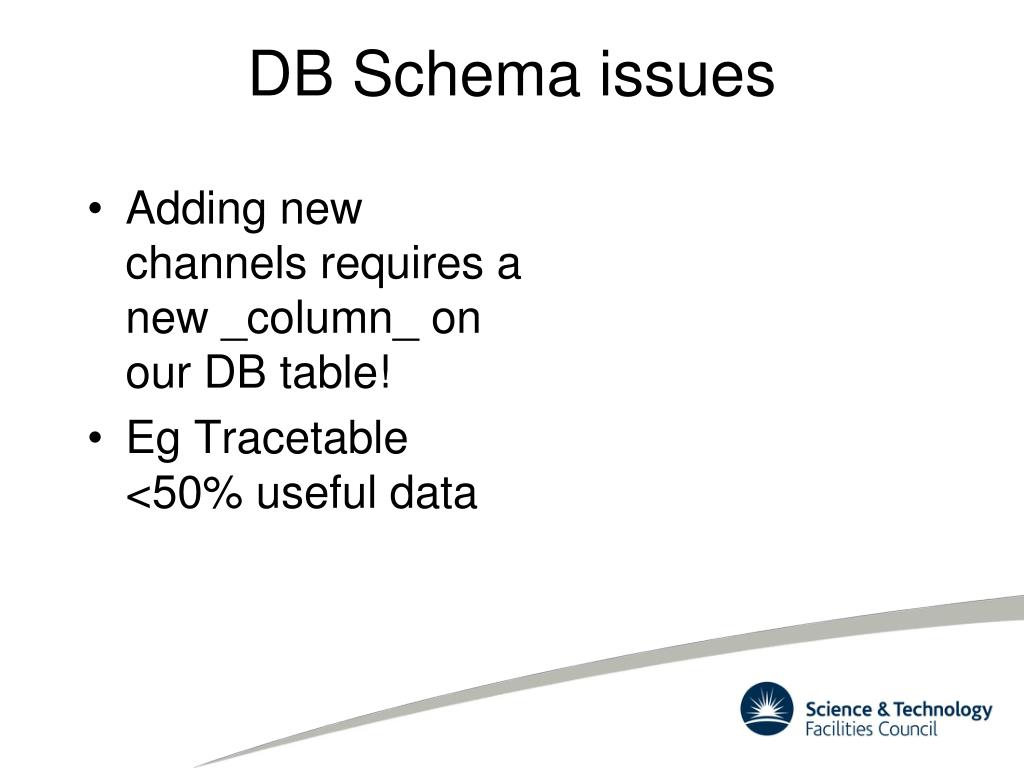 DB Schema issues

• Adding new channels requires a new _column_ on our DB table!
• Eg Tracetable <50% useful data

Science & Technology Facilities Council